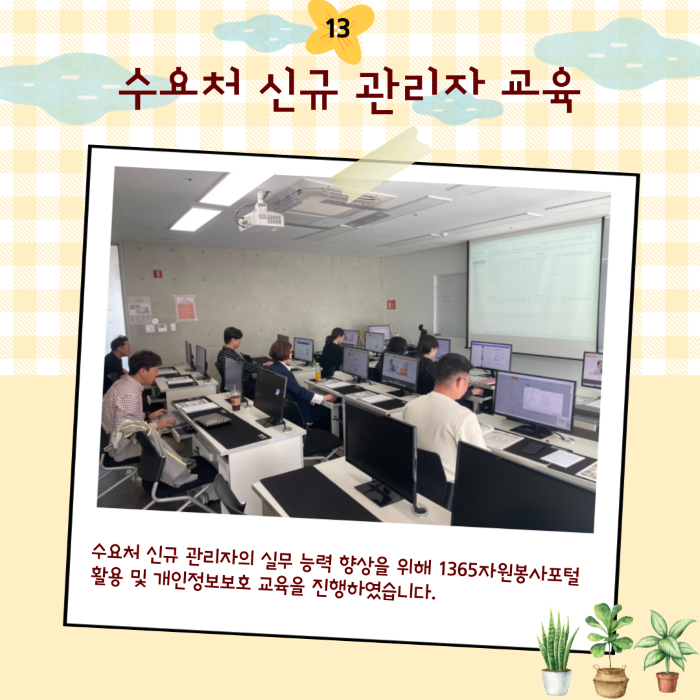 13

수요처 신규 관리자 교육

수요처 신규 관리자의 실무 능력 향상을 위해 1365자원봉사포털 활용 및 개인정보보호 교육을 진행하였습니다.